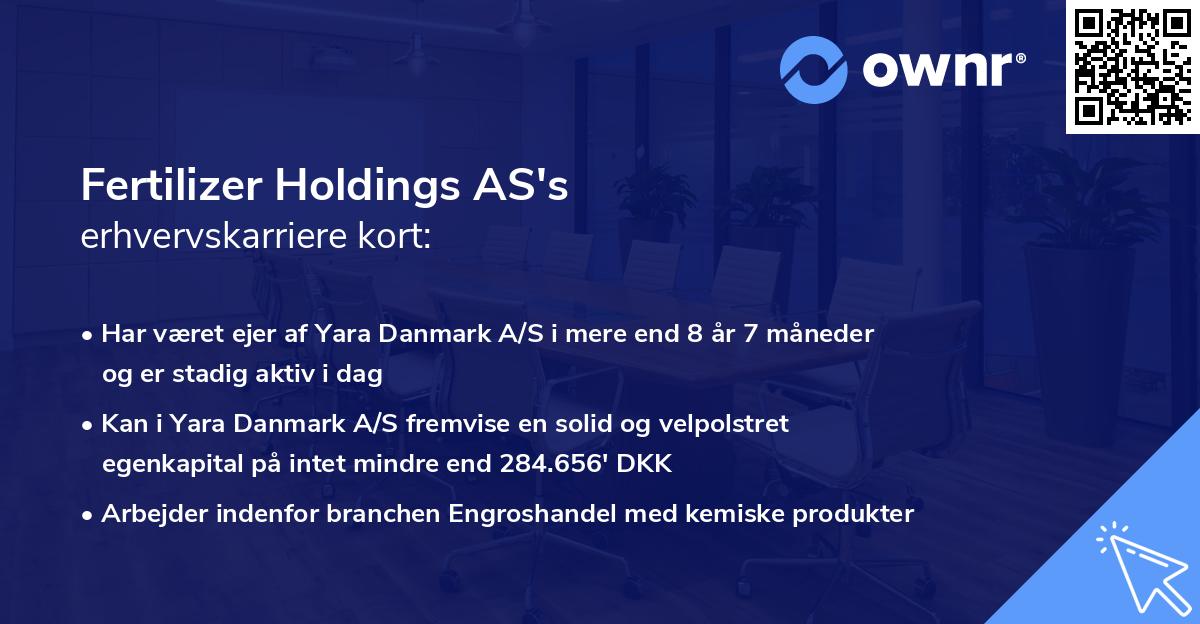 ownr®

Fertilizer Holdings AS's
erhvervskarriere kort:

• Har været ejer af Yara Danmark A/S i mere end 8 år 7 måneder og er stadig aktiv i dag

• Kan i Yara Danmark A/S fremvise en solid og velpolstret egenkapital på intet mindre end 284.656' DKK

• Arbejder indenfor branchen Engroshandel med kemiske produkter